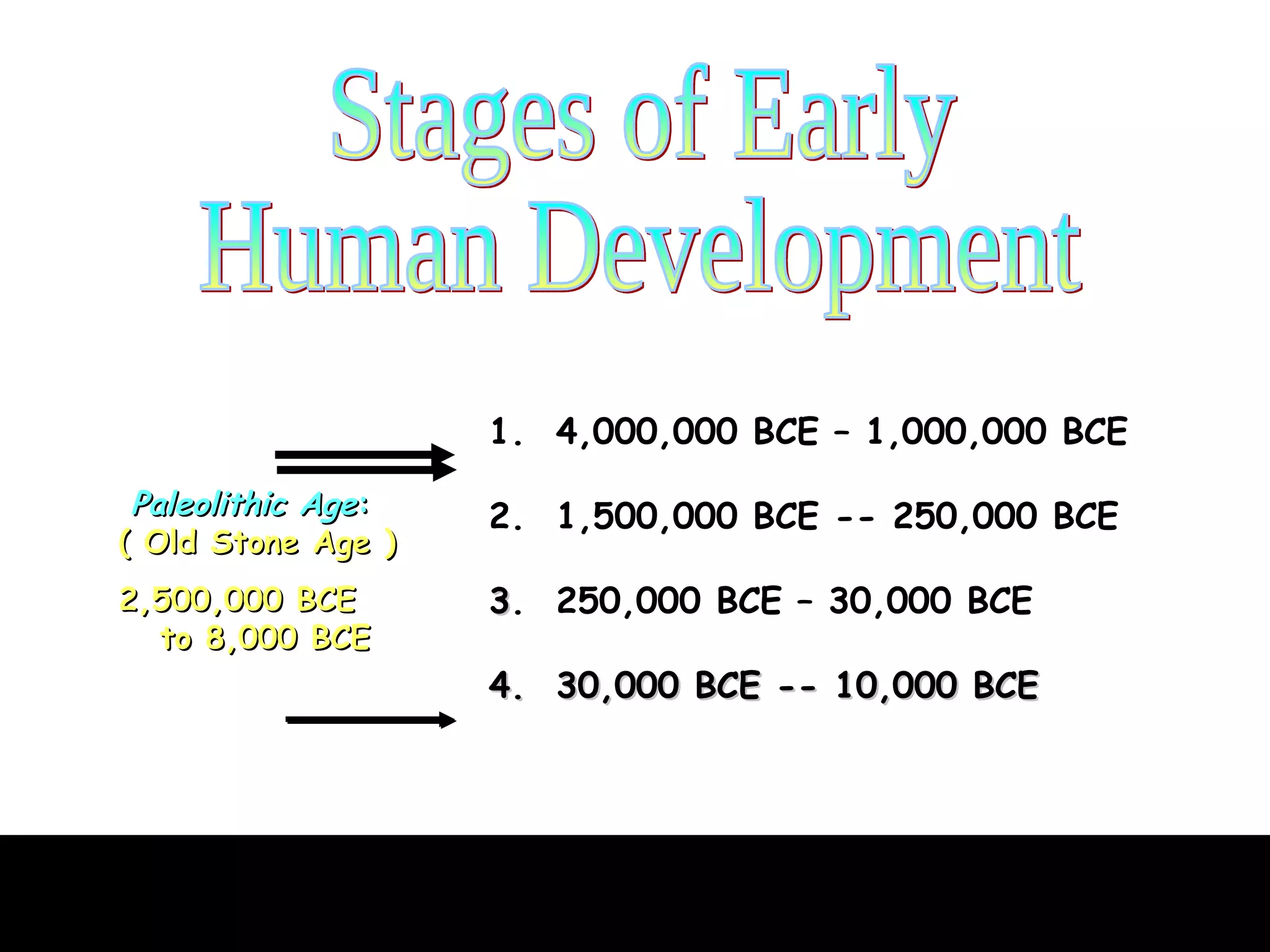 Stages of Early Human Development

Paleolithic Age:
( Old Stone Age )

2,500,000 BCE to 8,000 BCE

1. 4,000,000 BCE – 1,000,000 BCE
2. 1,500,000 BCE -- 250,000 BCE
3. 250,000 BCE – 30,000 BCE
4. 30,000 BCE -- 10,000 BCE